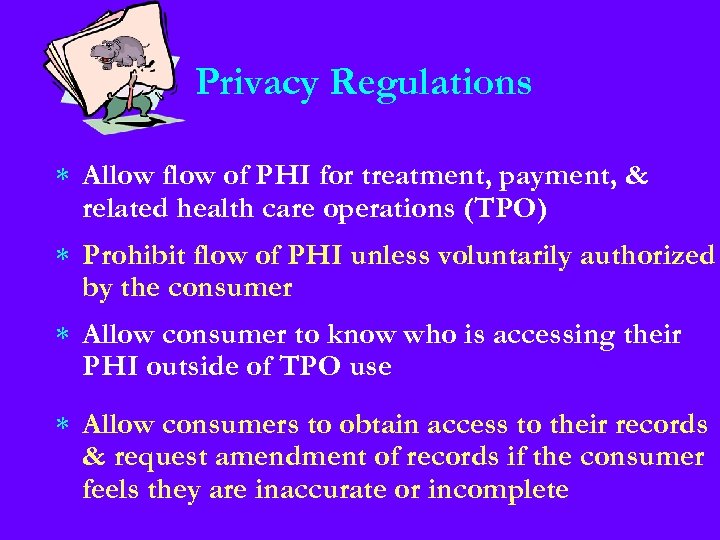 Privacy Regulations

* Allow flow of PHI for treatment, payment, & related health care operations (TPO)

* Prohibit flow of PHI unless voluntarily authorized by the consumer

* Allow consumer to know who is accessing their PHI outside of TPO use

* Allow consumers to obtain access to their records & request amendment of records if the consumer feels they are inaccurate or incomplete